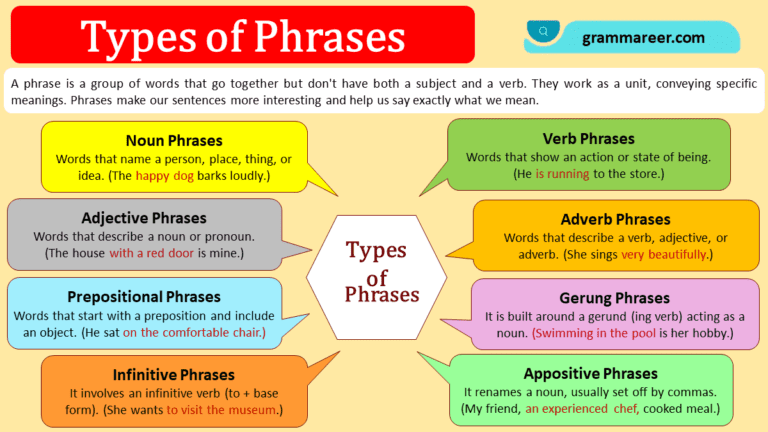 Types of Phrases

grammareer.com

A phrase is a group of words that go together but don't have both a subject and a verb. They work as a unit, conveying specific meanings. Phrases make our sentences more interesting and help us say exactly what we mean.

Noun Phrases
Words that name a person, place, thing, or idea. (The happy dog barks loudly.)

Adjective Phrases
Words that describe a noun or pronoun. (The house with a red door is mine.)

Prepositional Phrases
Words that start with a preposition and include an object. (He sat on the comfortable chair.)

Infinitive Phrases
It involves an infinitive verb (to + base form). (She wants to visit the museum.)

Types of Phrases

Verb Phrases
Words that show an action or state of being. (He is running to the store.)

Adverb Phrases
Words that describe a verb, adjective, or adverb. (She sings very beautifully.)

Gerung Phrases
It is built around a gerund (ing verb) acting as a noun. (Swimming in the pool is her hobby.)

Appositive Phrases
It renames a noun, usually set off by commas. (My friend, an experienced chef, cooked meal.)